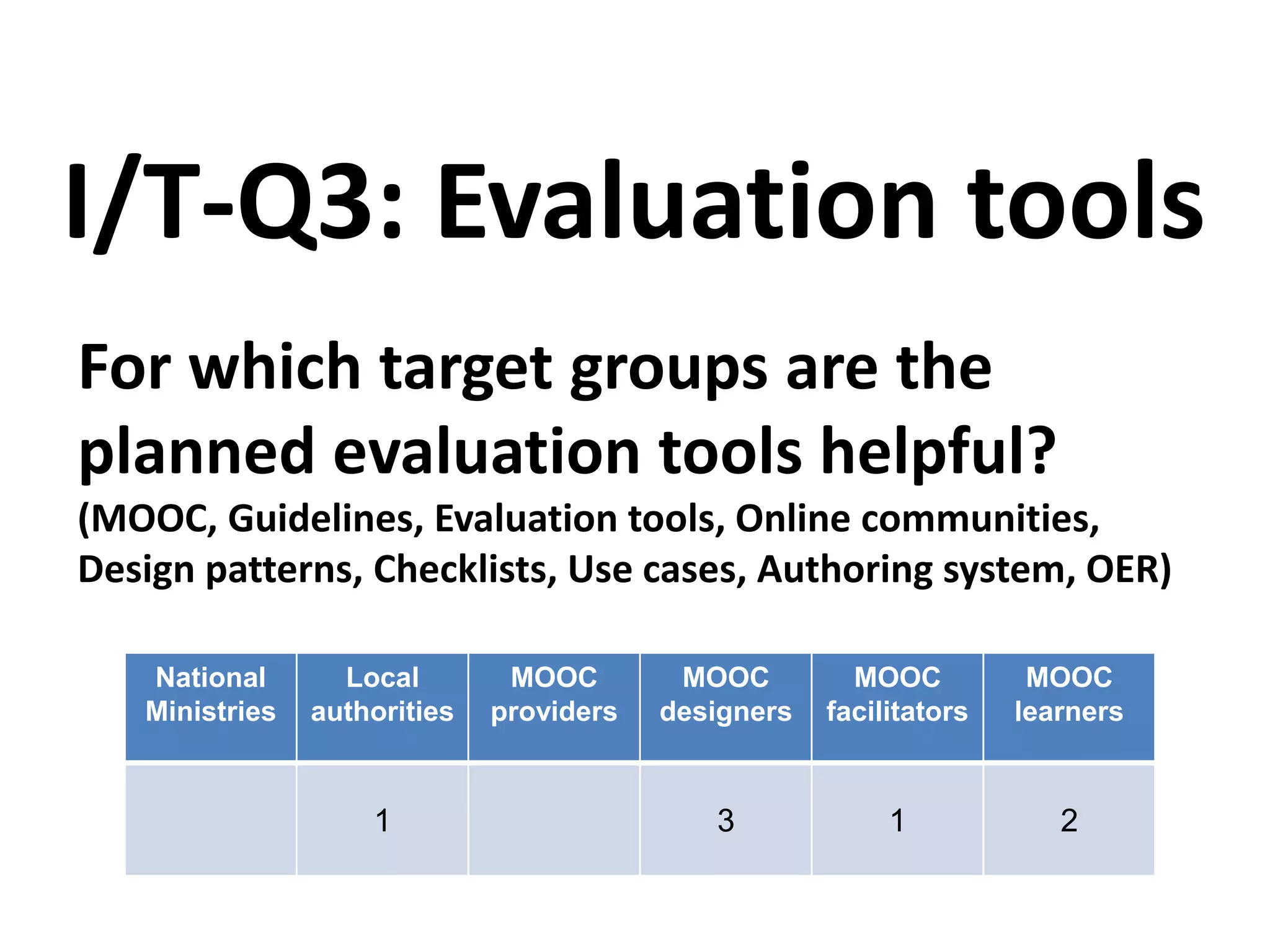 I/T-Q3: Evaluation tools

For which target groups are the planned evaluation tools helpful?
(MOOC, Guidelines, Evaluation tools, Online communities, Design patterns, Checklists, Use cases, Authoring system, OER)

| National Ministries | Local authorities | MOOC providers | MOOC designers | MOOC facilitators | MOOC learners |
|---|---|---|---|---|---|
| | 1 | | 3 | 1 | 2 |